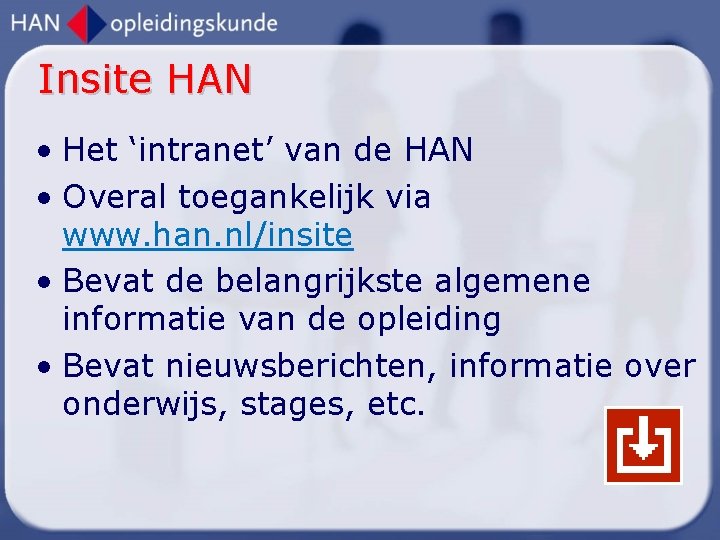 HAN opleidingskunde

Insite HAN

• Het ‘intranet’ van de HAN
• Overal toegankelijk via www.han.nl/insite
• Bevat de belangrijkste algemene informatie van de opleiding
• Bevat nieuwsberichten, informatie over onderwijs, stages, etc.